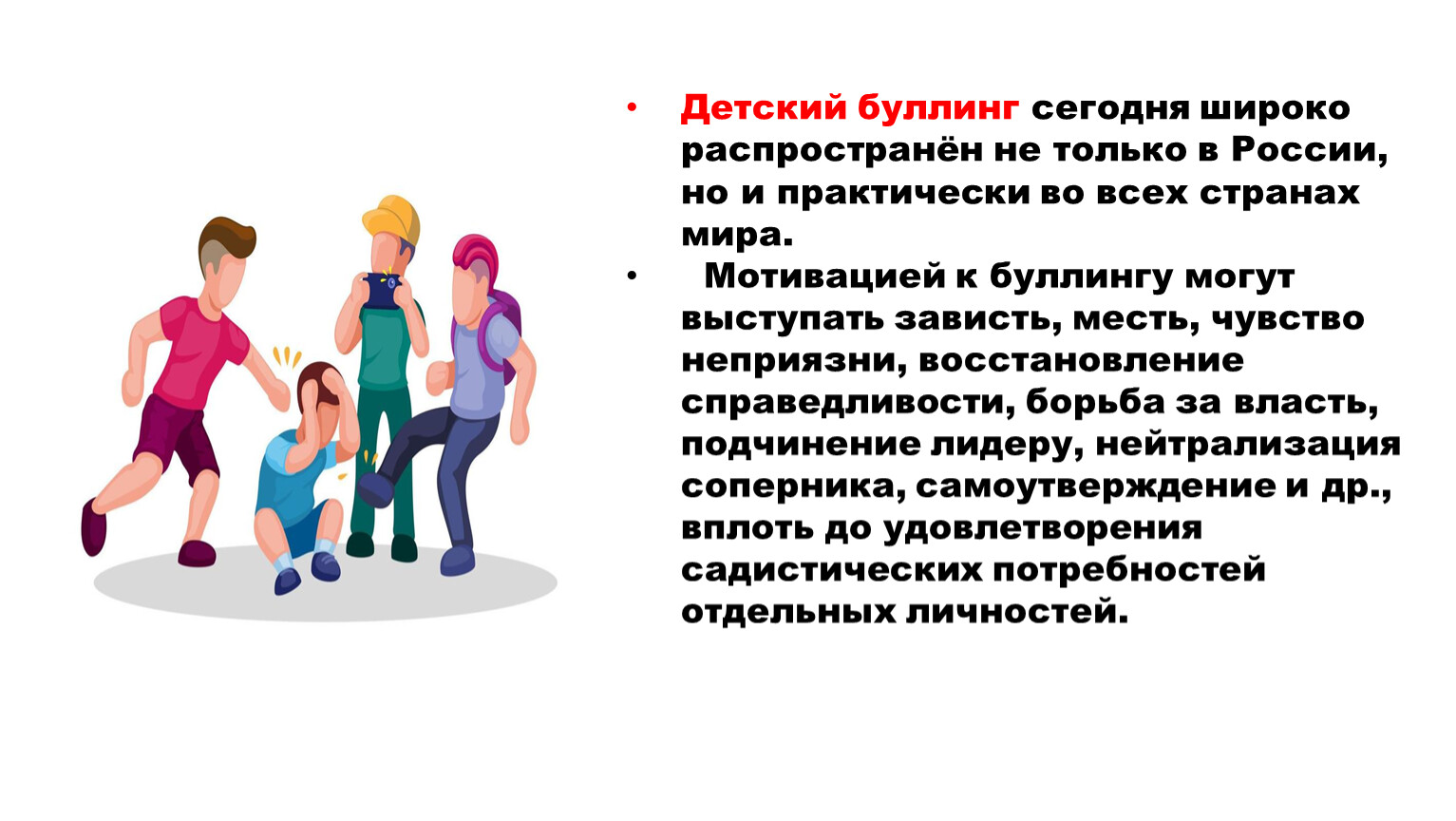 • Детский буллинг сегодня широко распространён не только в России, но и практически во всех странах мира.

• Мотивацией к буллингу могут выступать зависть, месть, чувство неприязни, восстановление справедливости, борьба за власть, подчинение лидеру, нейтрализация соперника, самоутверждение и др., вплоть до удовлетворения садистических потребностей отдельных личностей.